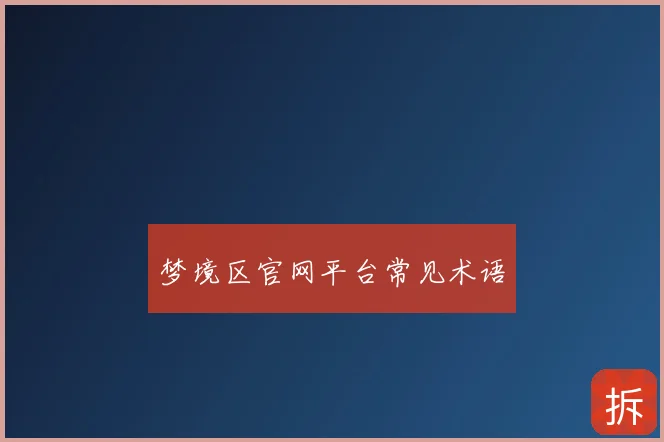 梦境区官网平台常见术语

拆